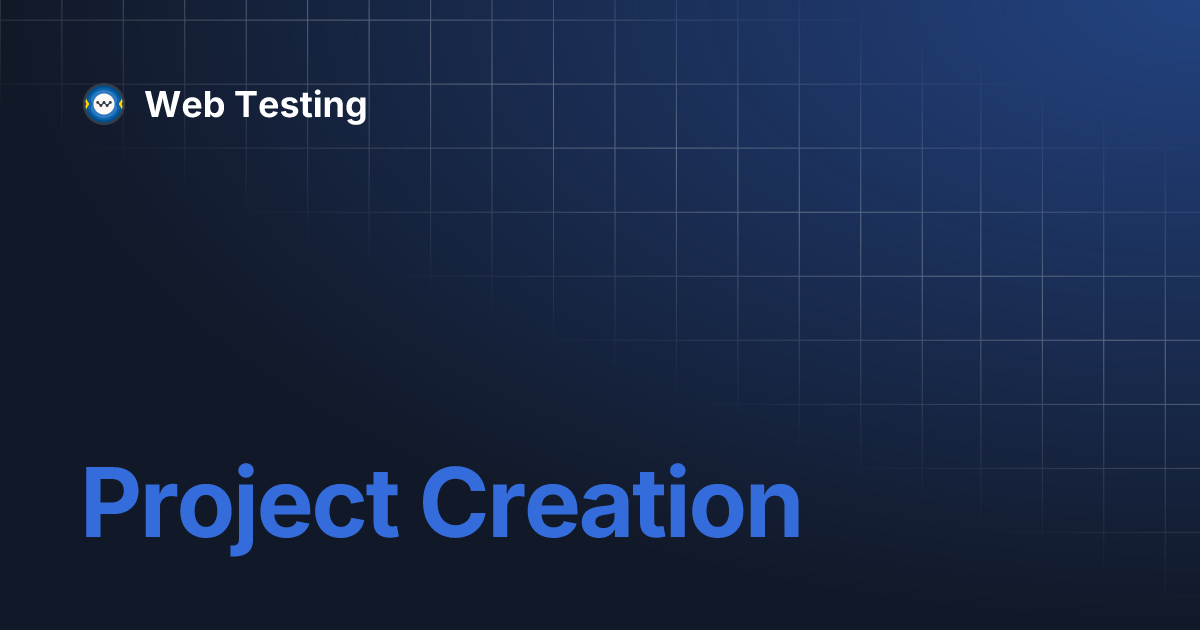 Web Testing

Project Creation